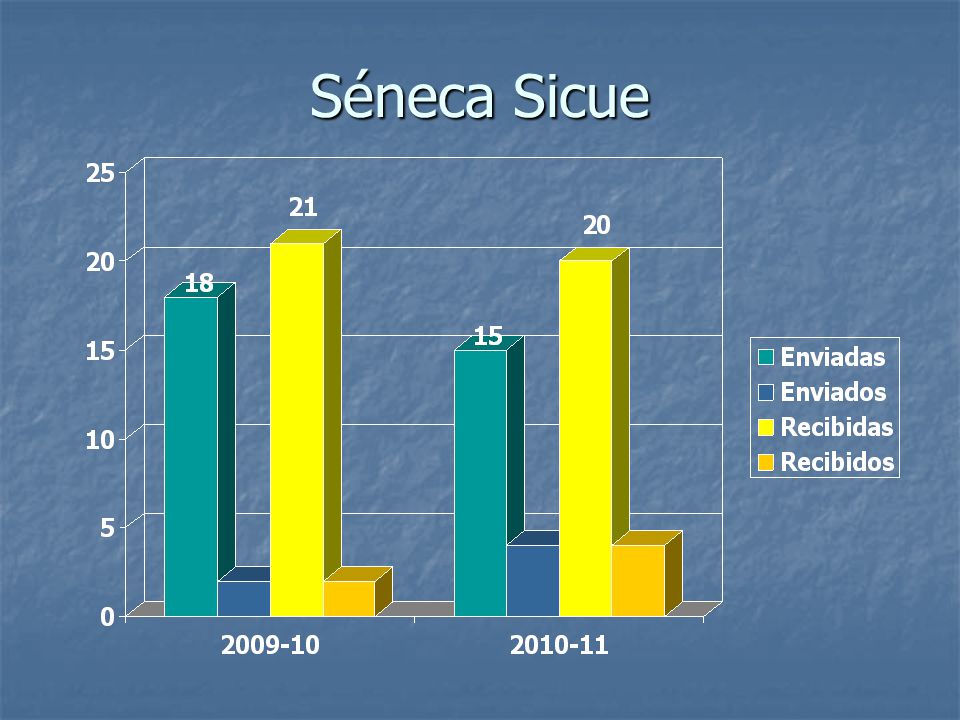 Séneca Sicue

25
20
15
10
5
0

18
21
15
20

2009-10
2010-11

Enviadas
Enviados
Recibidas
Recibidos